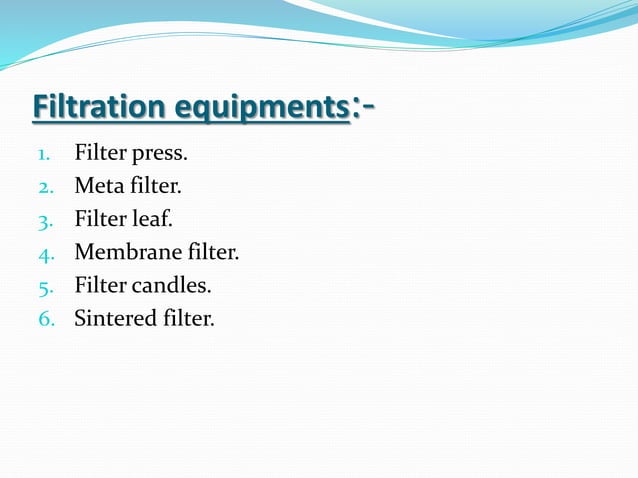 Filtration equipments:-

1. Filter press.
2. Meta filter.
3. Filter leaf.
4. Membrane filter.
5. Filter candles.
6. Sintered filter.